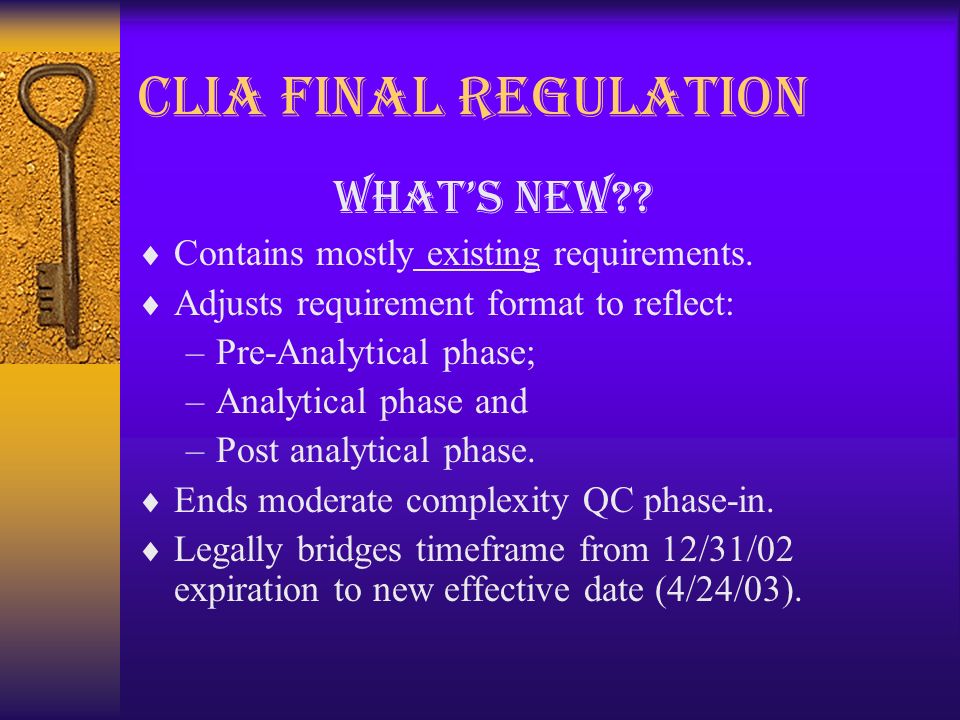 CLIA FINAL REGULATION

WHAT'S NEW??

♦ Contains mostly existing requirements.
♦ Adjusts requirement format to reflect:
– Pre-Analytical phase;
– Analytical phase and
– Post analytical phase.
♦ Ends moderate complexity QC phase-in.
♦ Legally bridges timeframe from 12/31/02 expiration to new effective date (4/24/03).